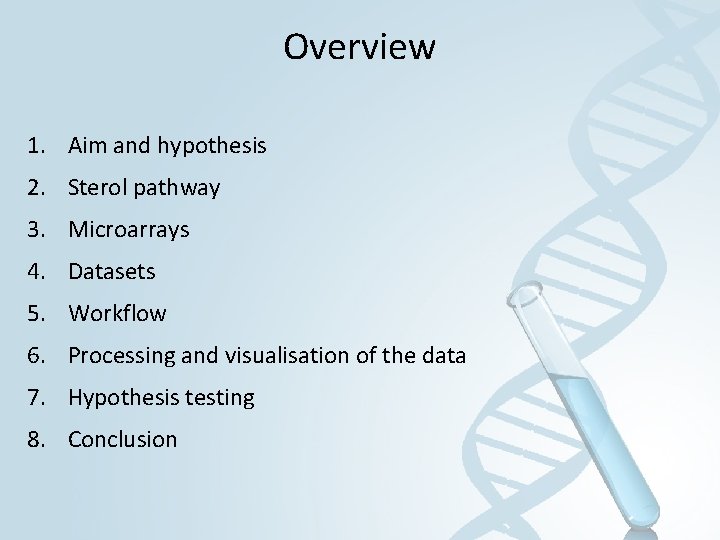 Overview

1. Aim and hypothesis
2. Sterol pathway
3. Microarrays
4. Datasets
5. Workflow
6. Processing and visualisation of the data
7. Hypothesis testing
8. Conclusion